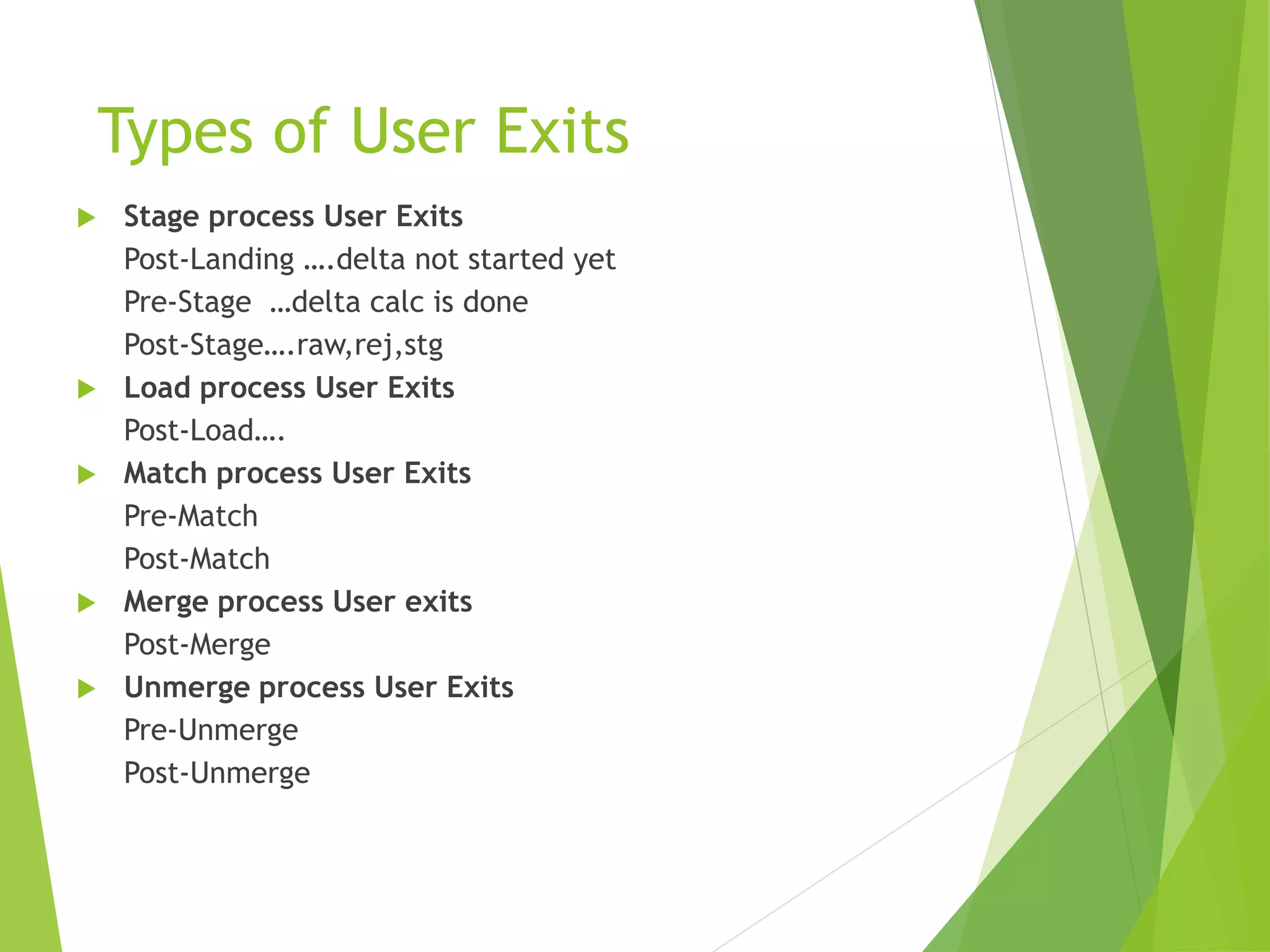 Types of User Exits

Stage process User Exits
Post-Landing ….delta not started yet
Pre-Stage …delta calc is done
Post-Stage….raw,rej,stg

Load process User Exits
Post-Load….

Match process User Exits
Pre-Match
Post-Match

Merge process User exits
Post-Merge

Unmerge process User Exits
Pre-Unmerge
Post-Unmerge